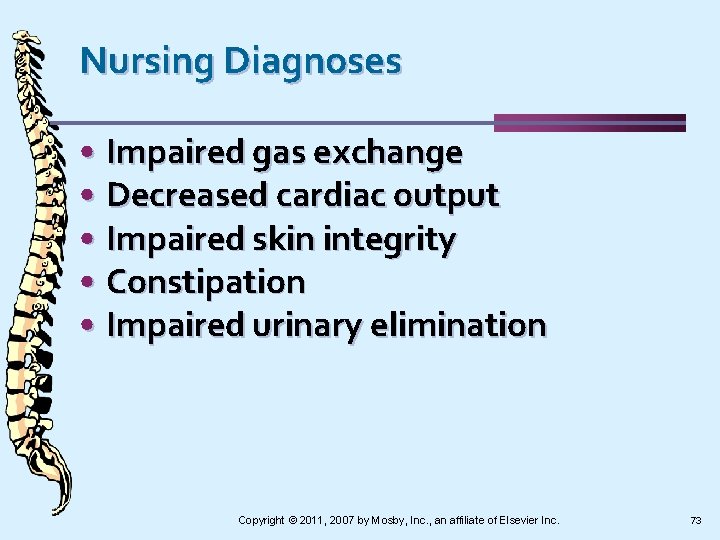 Nursing Diagnoses

• Impaired gas exchange
• Decreased cardiac output
• Impaired skin integrity
• Constipation
• Impaired urinary elimination

Copyright © 2011, 2007 by Mosby, Inc., an affiliate of Elsevier Inc.

73